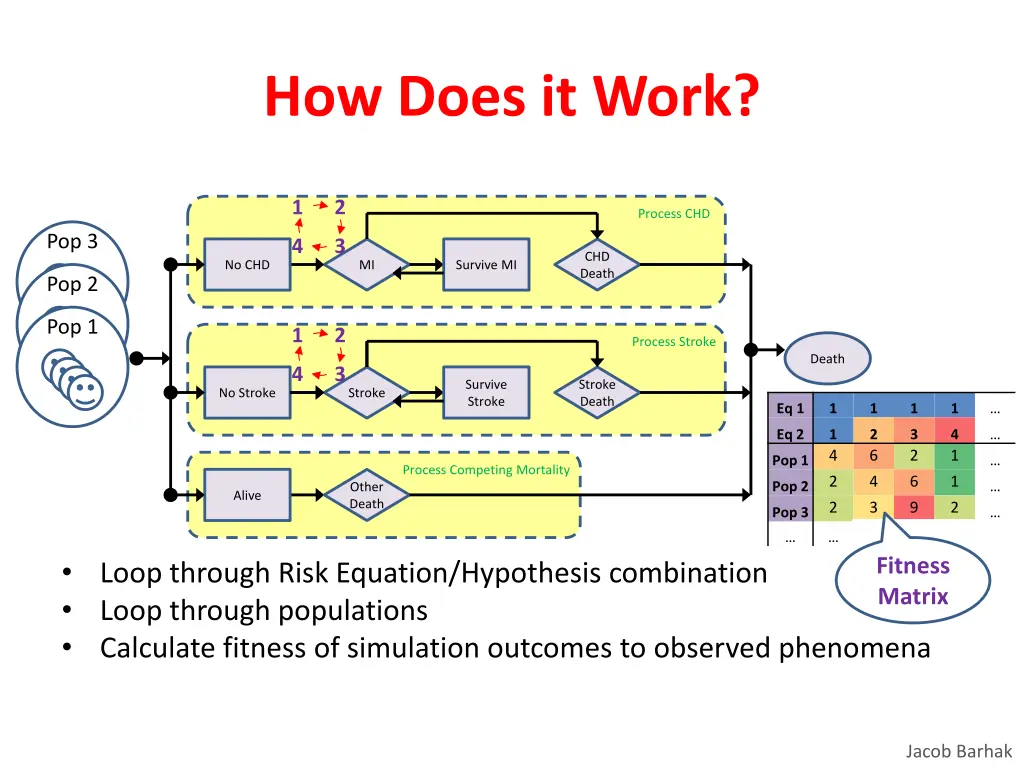 How Does it Work?

Pop 3
Pop 2
Pop 1

1 2
4 3
Process CHD
No CHD
MI
Survive MI
CHD Death

1 2
4 3
Process Stroke
No Stroke
Stroke
Survive Stroke
Stroke Death

Process Competing Mortality
Alive
Other Death

Death

| Eq 1 | 1 | 1 | 1 | 1 | … |
|---|---|---|---|---|---|
| Eq 2 | 1 | 2 | 3 | 4 | … |
| Pop 1 | 4 | 6 | 2 | 1 | … |
| Pop 2 | 2 | 4 | 6 | 1 | … |
| Pop 3 | 2 | 3 | 9 | 2 | … |
| … | … | | | | |

Fitness Matrix

• Loop through Risk Equation/Hypothesis combination
• Loop through populations
• Calculate fitness of simulation outcomes to observed phenomena

Jacob Barhak